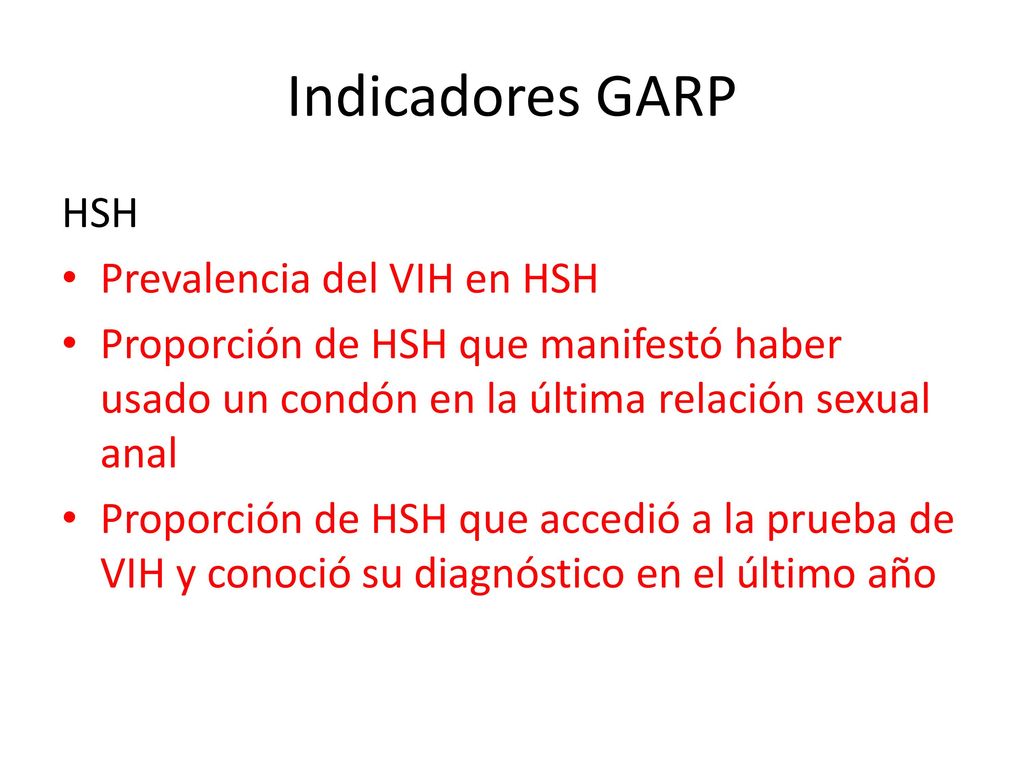 Indicadores GARP

HSH

• Prevalencia del VIH en HSH
• Proporción de HSH que manifestó haber usado un condón en la última relación sexual anal
• Proporción de HSH que accedió a la prueba de VIH y conoció su diagnóstico en el último año